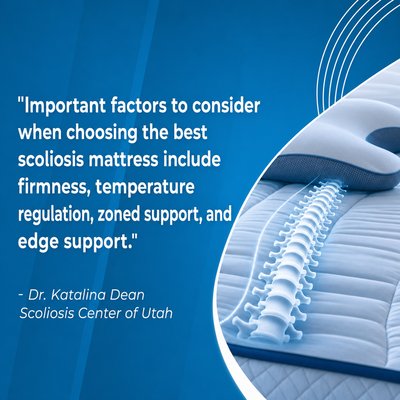 "Important factors to consider when choosing the best scoliosis mattress include firmness, temperature regulation, zoned support, and edge support."

- Dr. Katalina Dean
Scoliosis Center of Utah